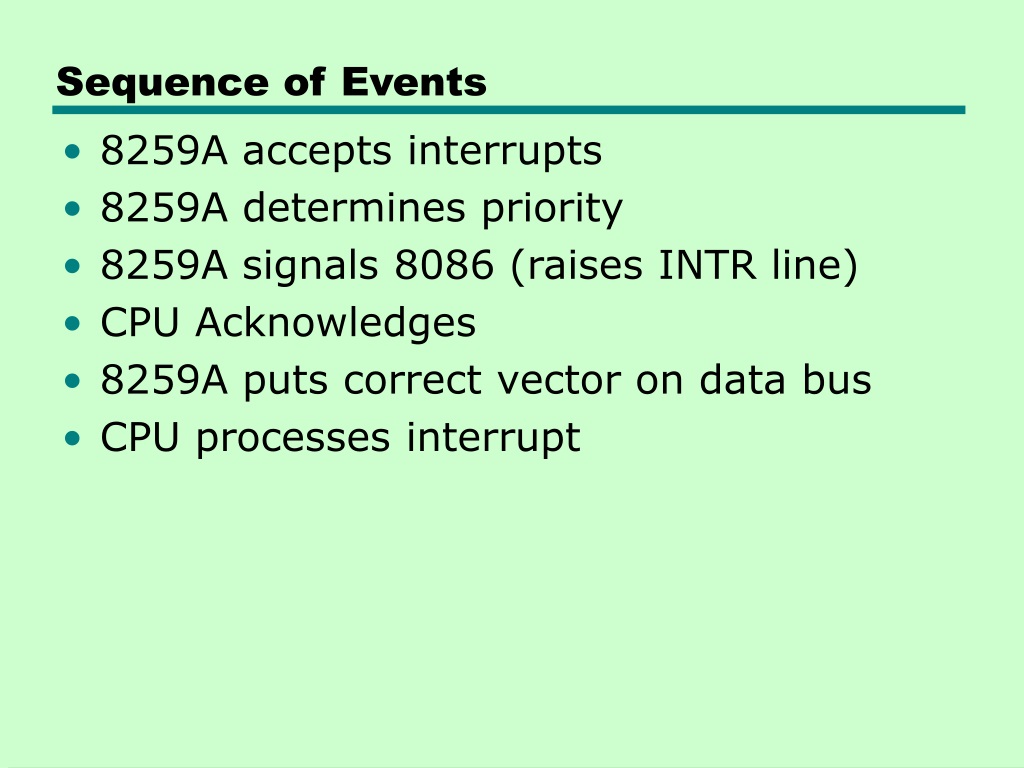 Sequence of Events

• 8259A accepts interrupts
• 8259A determines priority
• 8259A signals 8086 (raises INTR line)
• CPU Acknowledges
• 8259A puts correct vector on data bus
• CPU processes interrupt